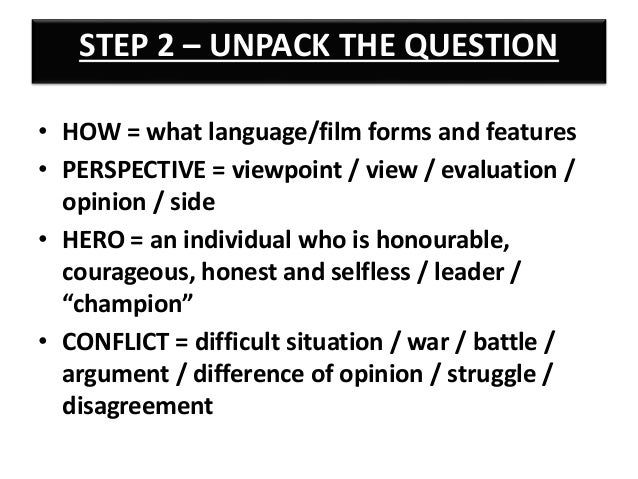 STEP 2 – UNPACK THE QUESTION

• HOW = what language/film forms and features
• PERSPECTIVE = viewpoint / view / evaluation / opinion / side
• HERO = an individual who is honourable, courageous, honest and selfless / leader / “champion”
• CONFLICT = difficult situation / war / battle / argument / difference of opinion / struggle / disagreement